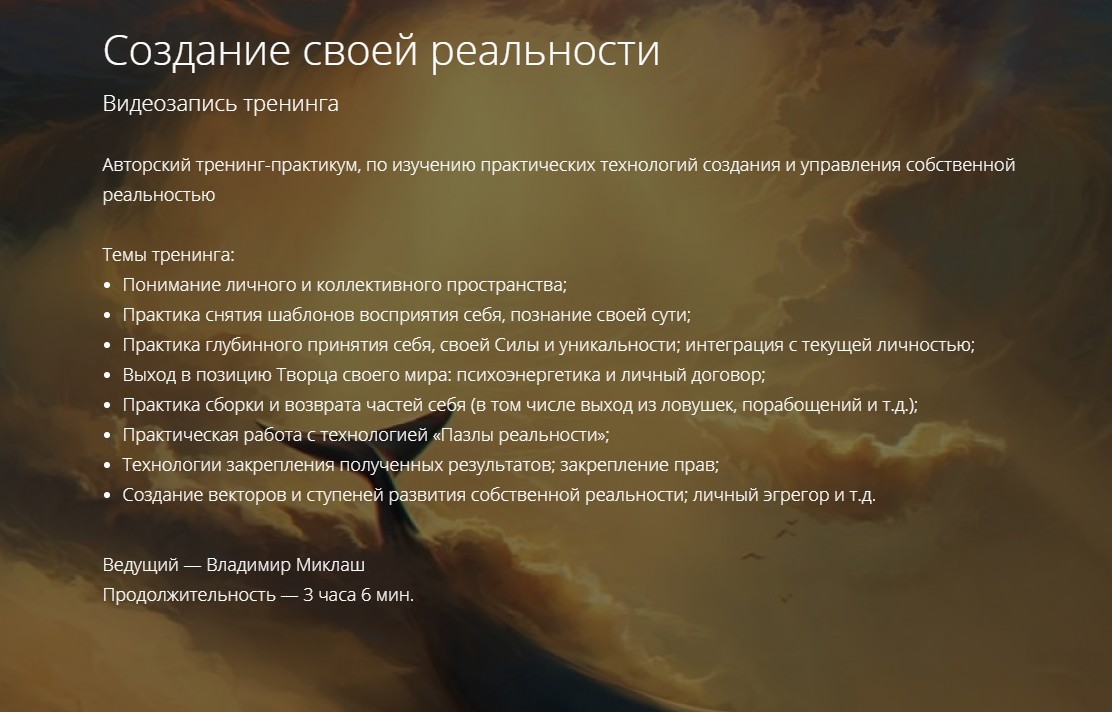 Создание своей реальности

Видеозапись тренинга

Авторский тренинг-практикум, по изучению практических технологий создания и управления собственной реальностью

Темы тренинга:
• Понимание личного и коллективного пространства;
• Практика снятия шаблонов восприятия себя, познание своей сути;
• Практика глубинного принятия себя, своей Силы и уникальности; интеграция с текущей личностью;
• Выход в позицию Творца своего мира: психоэнергетика и личный договор;
• Практика сборки и возврата частей себя (в том числе выход из ловушек, порабощений и т.д.);
• Практическая работа с технологией «Пазлы реальности»;
• Технологии закрепления полученных результатов; закрепление прав;
• Создание векторов и ступеней развития собственной реальности; личный эгрегор и т.д.

Ведущий — Владимир Миклаш
Продолжительность — 3 часа 6 мин.